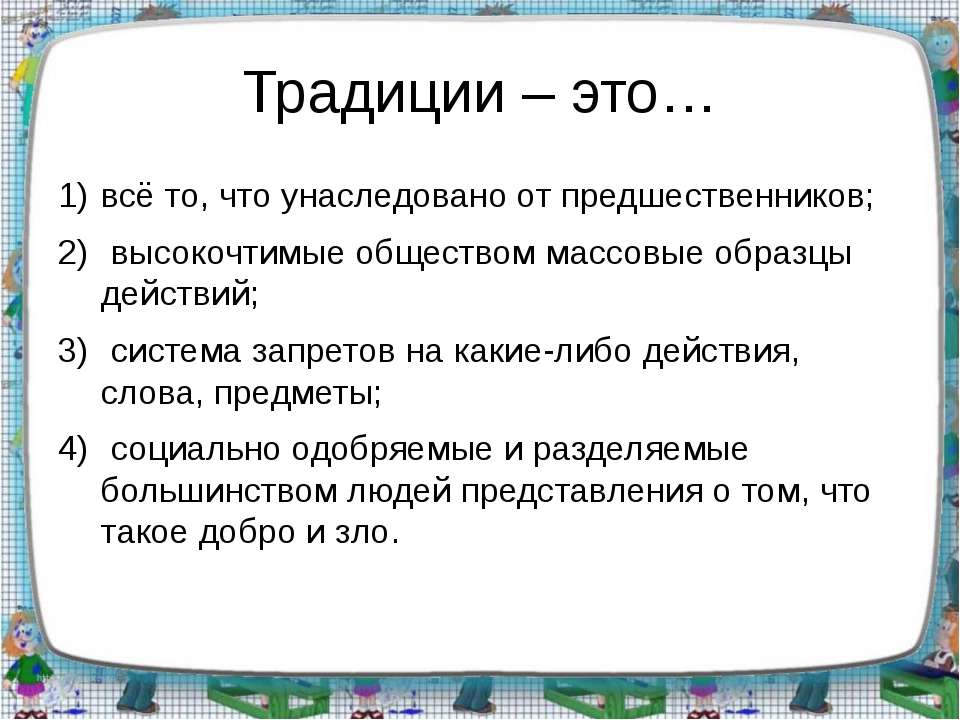 Традиции – это…

1) всё то, что унаследовано от предшественников;

2) высокочтимые обществом массовые образцы действий;

3) система запретов на какие-либо действия, слова, предметы;

4) социально одобряемые и разделяемые большинством людей представления о том, что такое добро и зло.